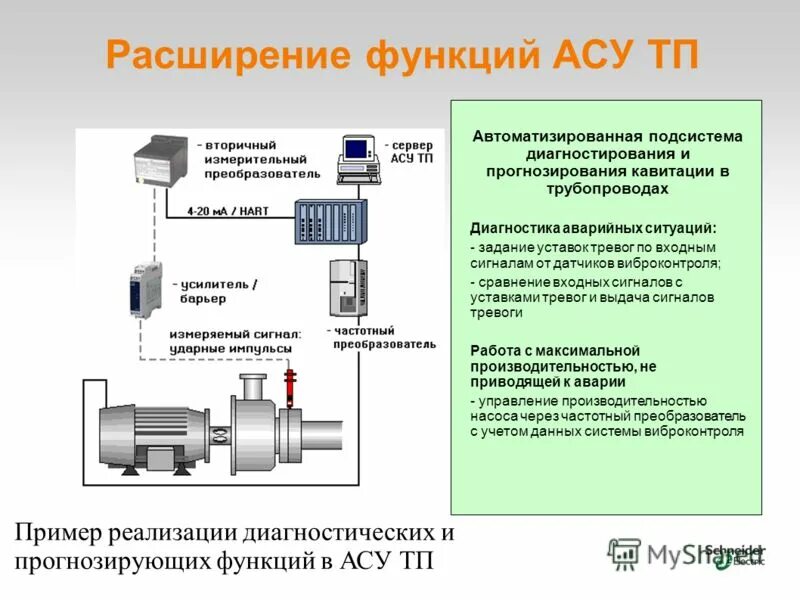 Расширение функций АСУ ТП

- вторичный измерительный преобразователь

- сервер АСУ ТП

4-20 мА / HART

- усилитель / барьер

измеряемый сигнал: ударные импульсы

- частотный преобразователь

Автоматизированная подсистема диагностирования и прогнозирования кавитации в трубопроводах

Диагностика аварийных ситуаций:

- задание уставок тревог по входным сигналам от датчиков виброконтроля;

- сравнение входных сигналов с уставками тревог и выдача сигналов тревоги

Работа с максимальной производительностью, не приводящей к аварии

- управление производительностью насоса через частотный преобразователь с учетом данных системы виброконтроля

Пример реализации диагностических и прогнозирующих функций в АСУ ТП

MyShared

Schneider Electric